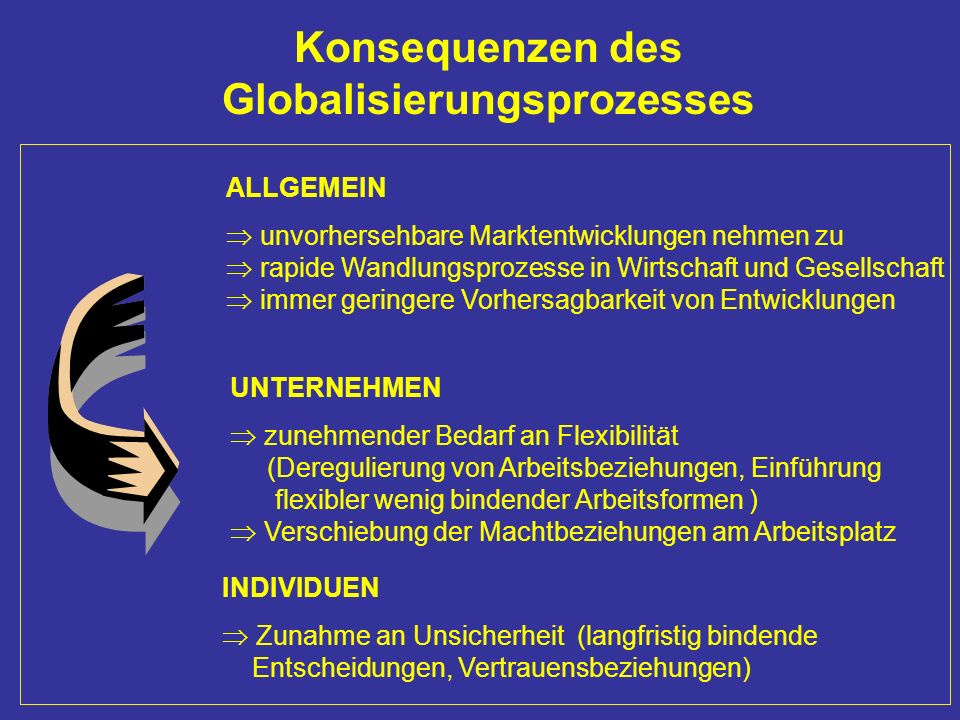 Konsequenzen des Globalisierungsprozesses

ALLGEMEIN

$\Rightarrow$ unvorhersehbare Marktentwicklungen nehmen zu
$\Rightarrow$ rapide Wandlungsprozesse in Wirtschaft und Gesellschaft
$\Rightarrow$ immer geringere Vorhersagbarkeit von Entwicklungen

UNTERNEHMEN

$\Rightarrow$ zunehmender Bedarf an Flexibilität (Deregulierung von Arbeitsbeziehungen, Einführung flexibler wenig bindender Arbeitsformen )
$\Rightarrow$ Verschiebung der Machtbeziehungen am Arbeitsplatz

INDIVIDUEN

$\Rightarrow$ Zunahme an Unsicherheit (langfristig bindende Entscheidungen, Vertrauensbeziehungen)